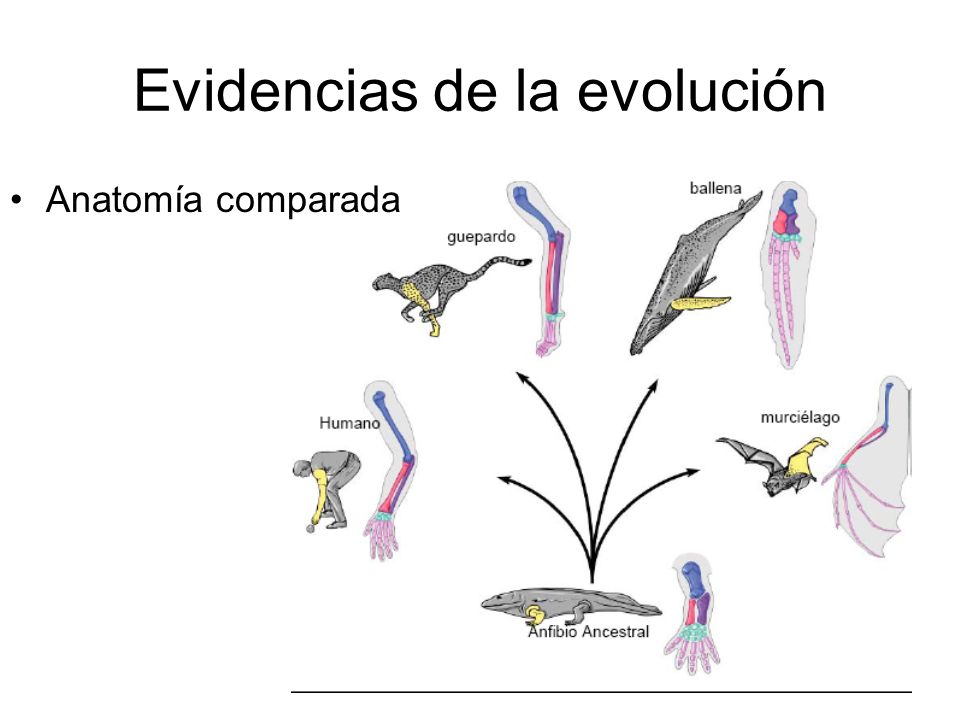 Evidencias de la evolución

• Anatomía comparada

guepardo

ballena

Humano

murciélago

Anfibio Ancestral